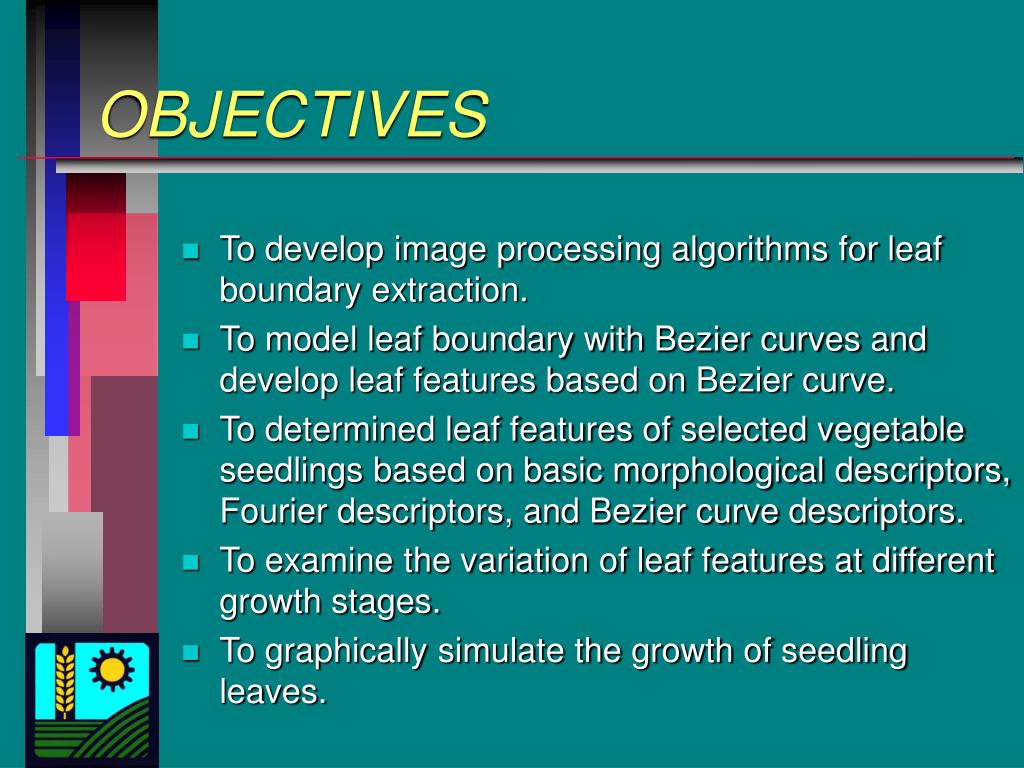 OBJECTIVES

- To develop image processing algorithms for leaf boundary extraction.
- To model leaf boundary with Bezier curves and develop leaf features based on Bezier curve.
- To determined leaf features of selected vegetable seedlings based on basic morphological descriptors, Fourier descriptors, and Bezier curve descriptors.
- To examine the variation of leaf features at different growth stages.
- To graphically simulate the growth of seedling leaves.